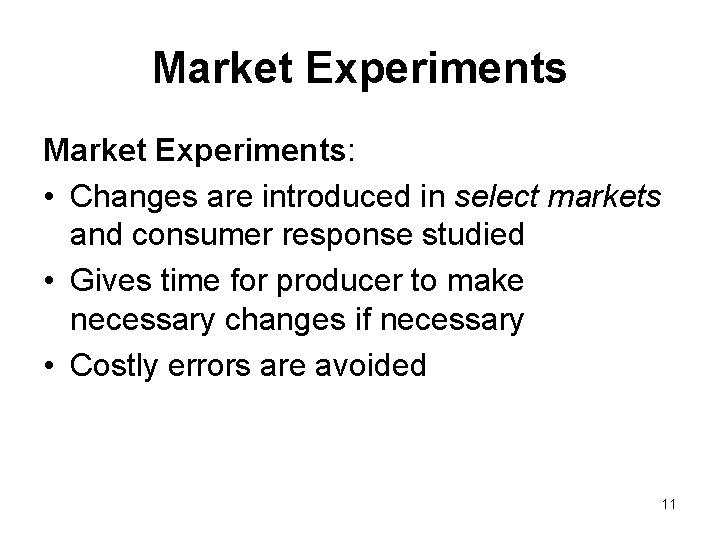 Market Experiments

Market Experiments:

• Changes are introduced in select markets and consumer response studied
• Gives time for producer to make necessary changes if necessary
• Costly errors are avoided

11